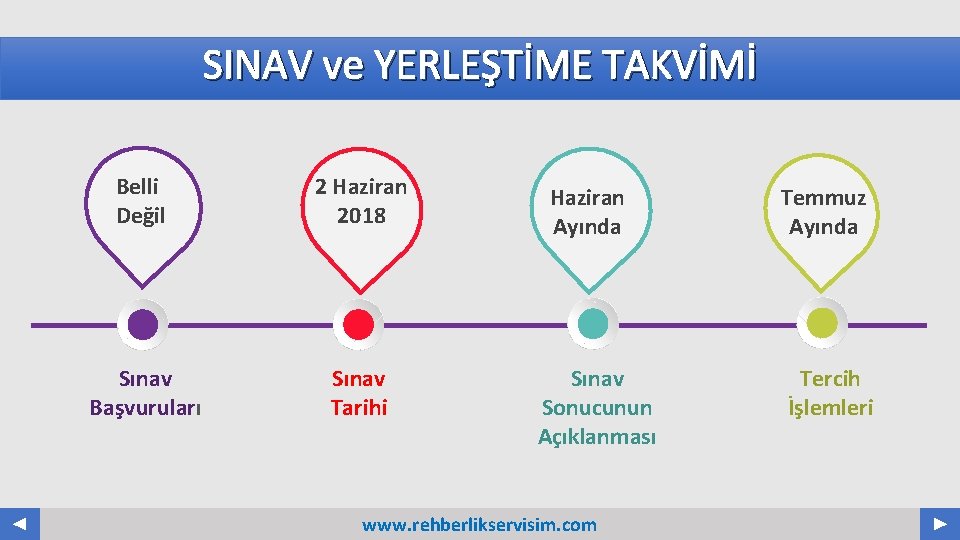 SINAV ve YERLEŞTİME TAKVİMİ

Belli Değil

2 Haziran 2018

Haziran Ayında

Temmuz Ayında

Sınav Başvuruları

Sınav Tarihi

Sınav Sonucunun Açıklanması

Tercih İşlemleri

www.rehberlikservisim.com